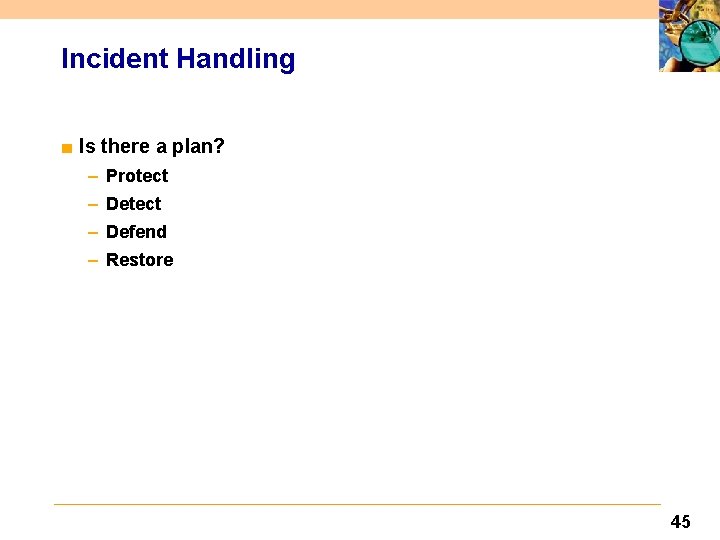 Incident Handling

■ Is there a plan?
– Protect
– Detect
– Defend
– Restore

45